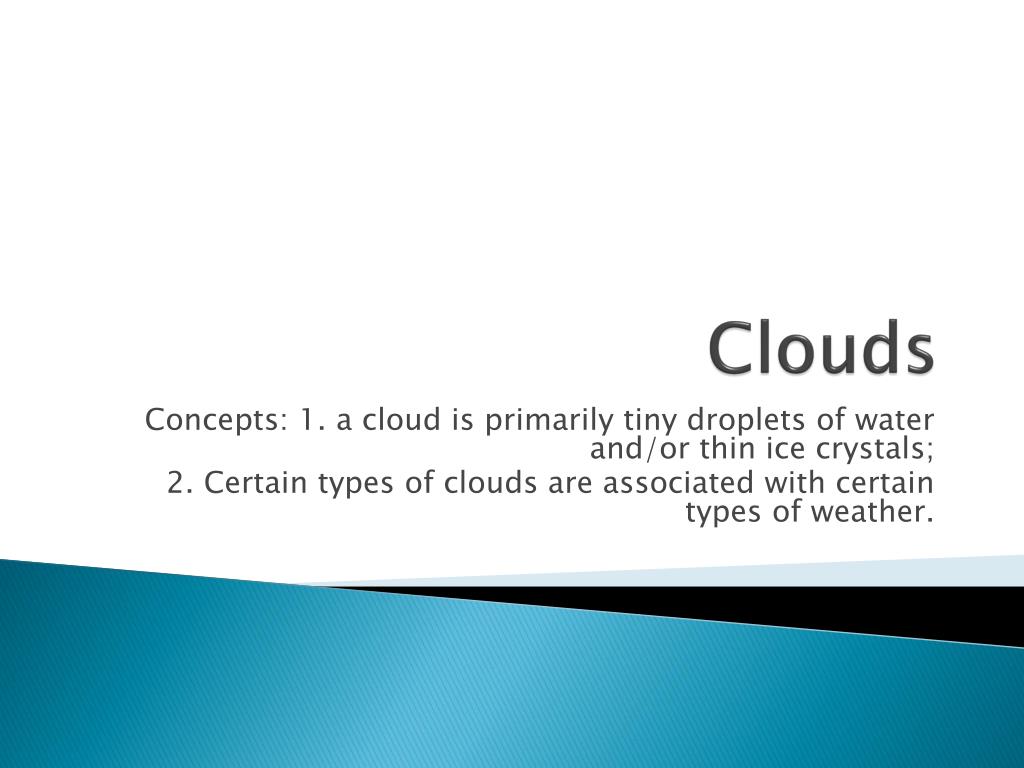 Clouds

Concepts: 1. a cloud is primarily tiny droplets of water and/or thin ice crystals;

2. Certain types of clouds are associated with certain types of weather.